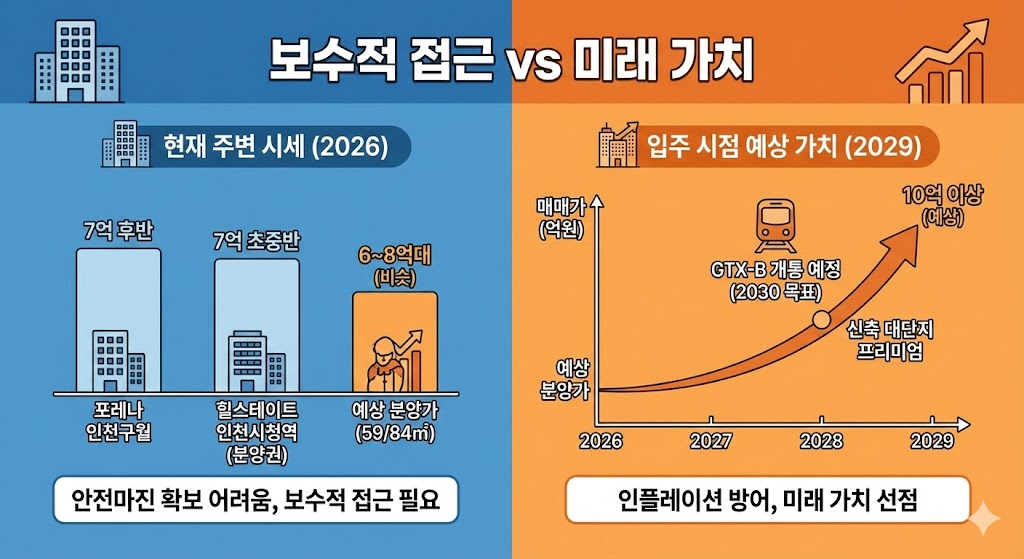 보수적 접근 vs 미래 가치

현재 주변 시세 (2026)

7억 후반

7억 초중반

6~8억대 (비슷)

포레나 인천구월

힐스테이트 인천시청역 (분양권)

예상 분양가 (59/84㎡)

안전마진 확보 어려움, 보수적 접근 필요

입주 시점 예상 가치 (2029)

매매가 (억원)

10억 이상 (예상)

GTX-B 개통 예정 (2030 목표)

신축 대단지 프리미엄

예상 분양가

2026

2027

2028

2029

인플레이션 방어, 미래 가치 선점